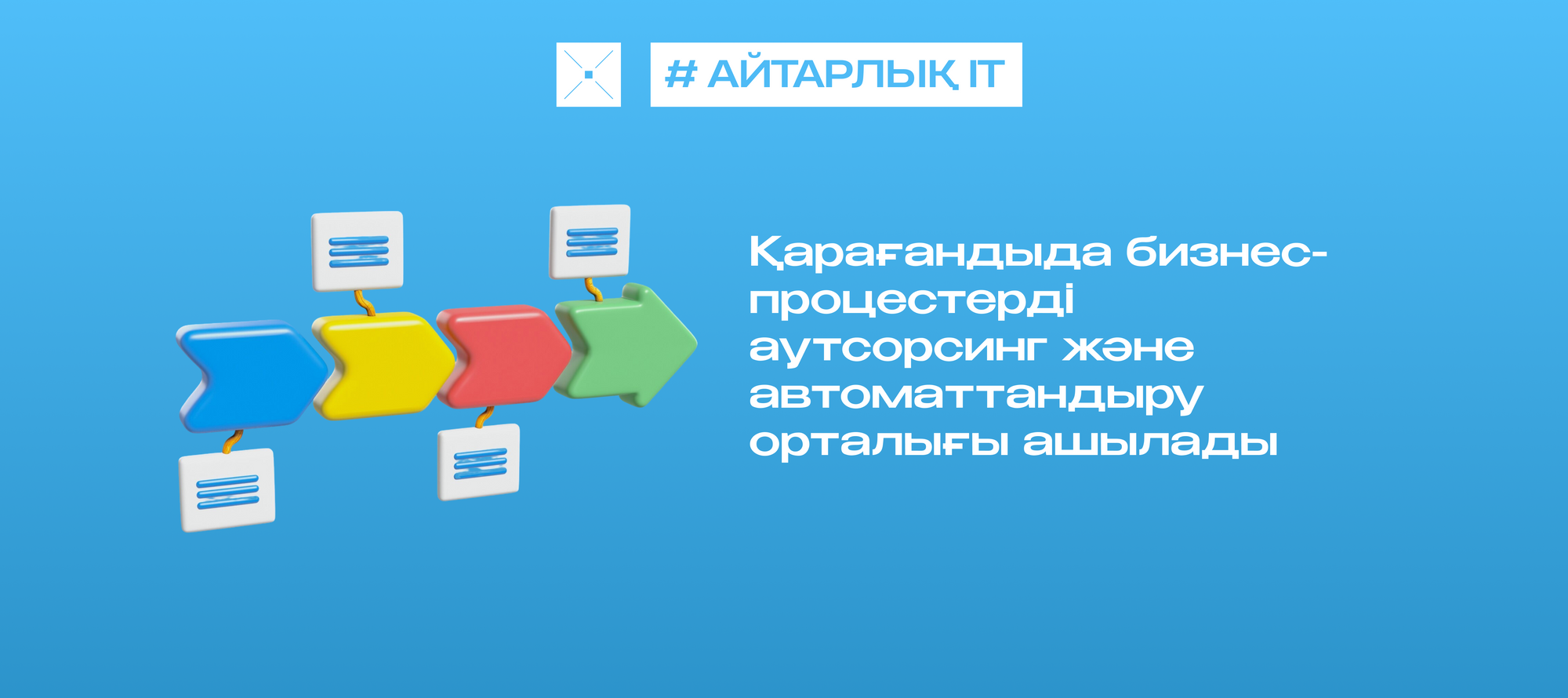 # АЙТАРЛЫҚ IT

Қарағандыда бизнес-процестерді аутсорсинг және автоматтандыру орталығы ашылады